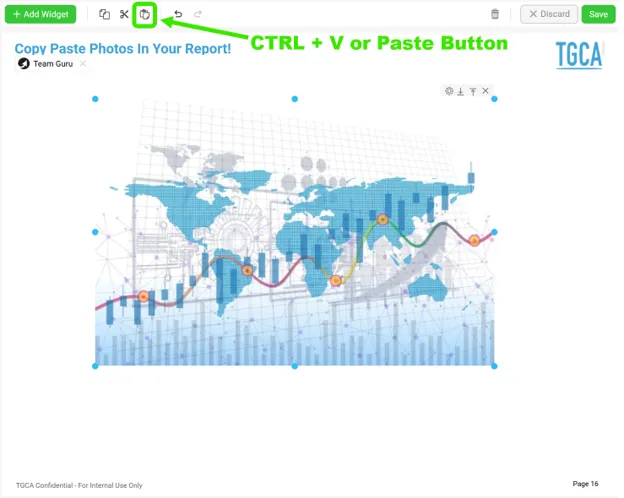 + Add Widget

Discard

Save

CTRL + V or Paste Button

Copy Paste Photos In Your Report!

Team Guru

TGCA

TGCA Confidential - For Internal Use Only

Page 16